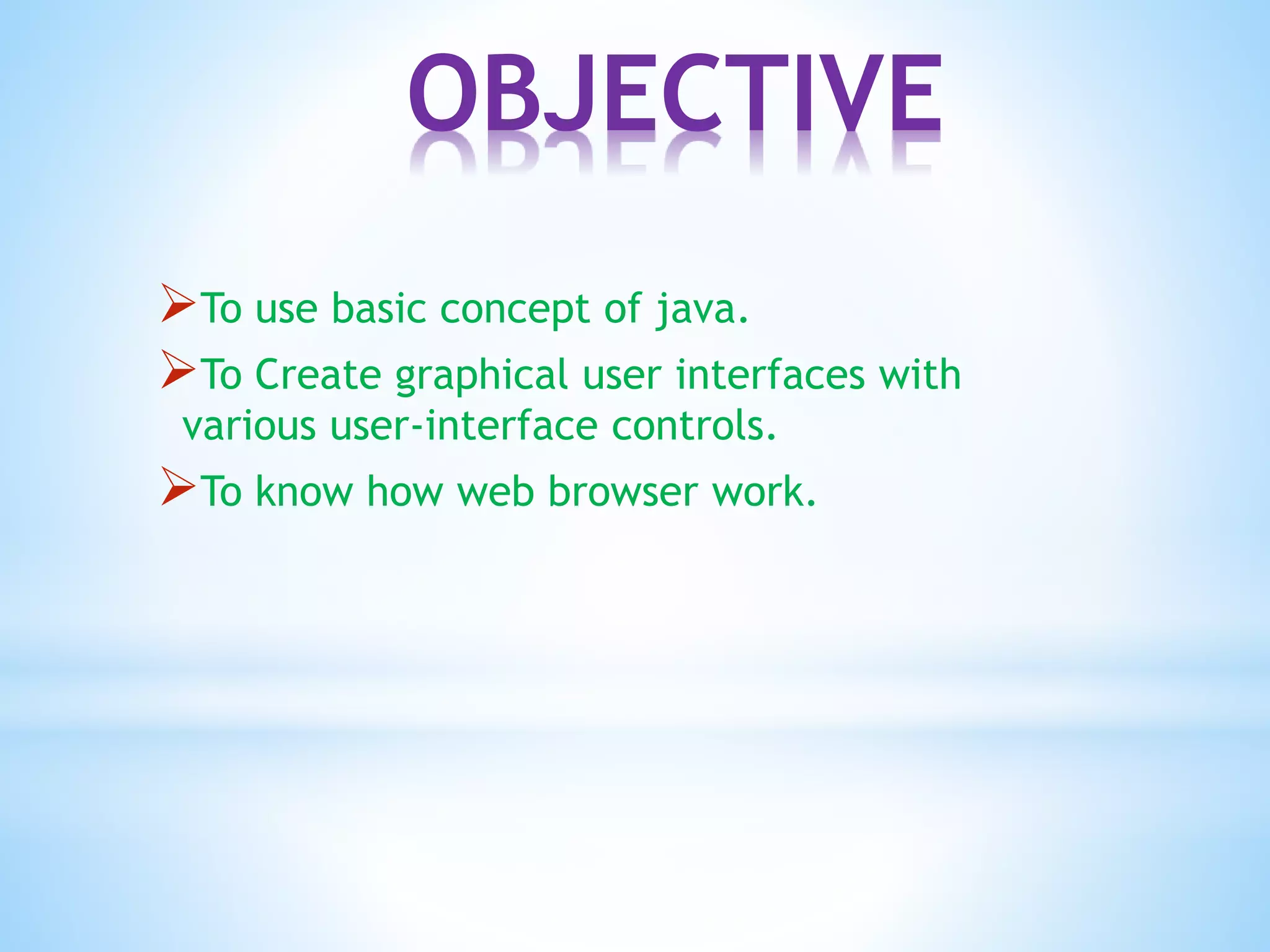 OBJECTIVE

➢To use basic concept of java.

➢To Create graphical user interfaces with various user-interface controls.

➢To know how web browser work.